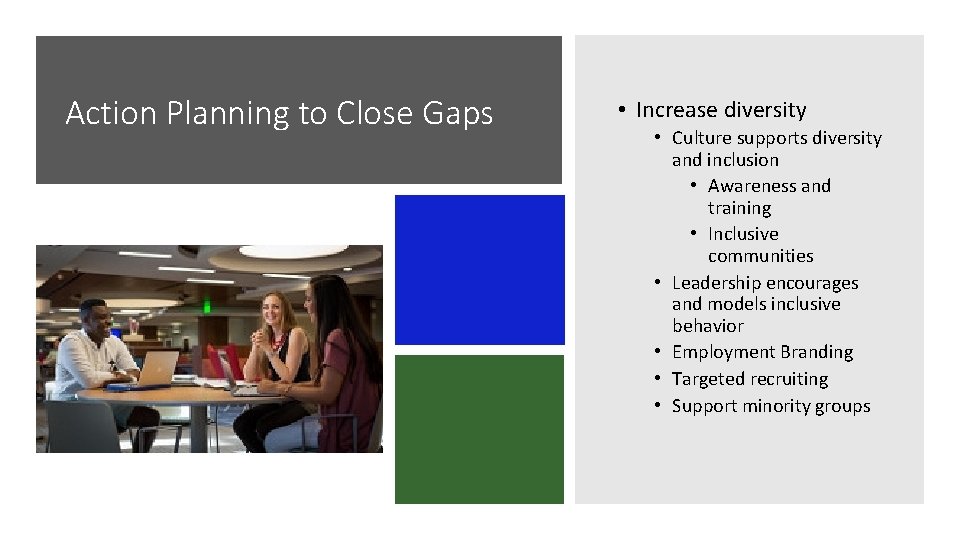 Action Planning to Close Gaps

• Increase diversity
• Culture supports diversity and inclusion
• Awareness and training
• Inclusive communities
• Leadership encourages and models inclusive behavior
• Employment Branding
• Targeted recruiting
• Support minority groups